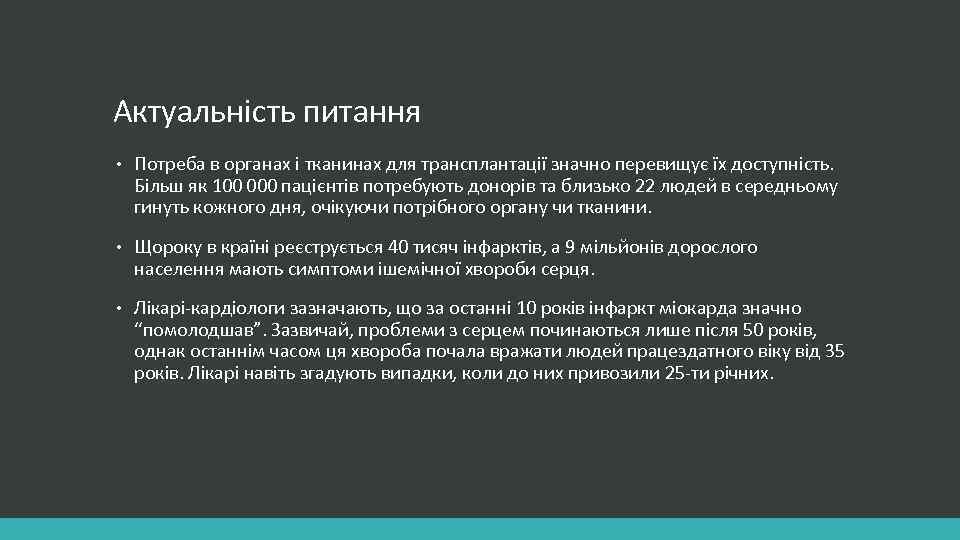 Актуальність питання

• Потреба в органах і тканинах для трансплантації значно перевищує їх доступність. Більш як 100 000 пацієнтів потребують донорів та близько 22 людей в середньому гинуть кожного дня, очікуючи потрібного органу чи тканини.

• Щороку в країні реєструється 40 тисяч інфарктів, а 9 мільйонів дорослого населення мають симптоми ішемічної хвороби серця.

• Лікарі-кардіологи зазначають, що за останні 10 років інфаркт міокарда значно "помолодшав". Зазвичай, проблеми з серцем починаються лише після 50 років, однак останнім часом ця хвороба почала вражати людей працездатного віку від 35 років. Лікарі навіть згадують випадки, коли до них привозили 25-ти річних.